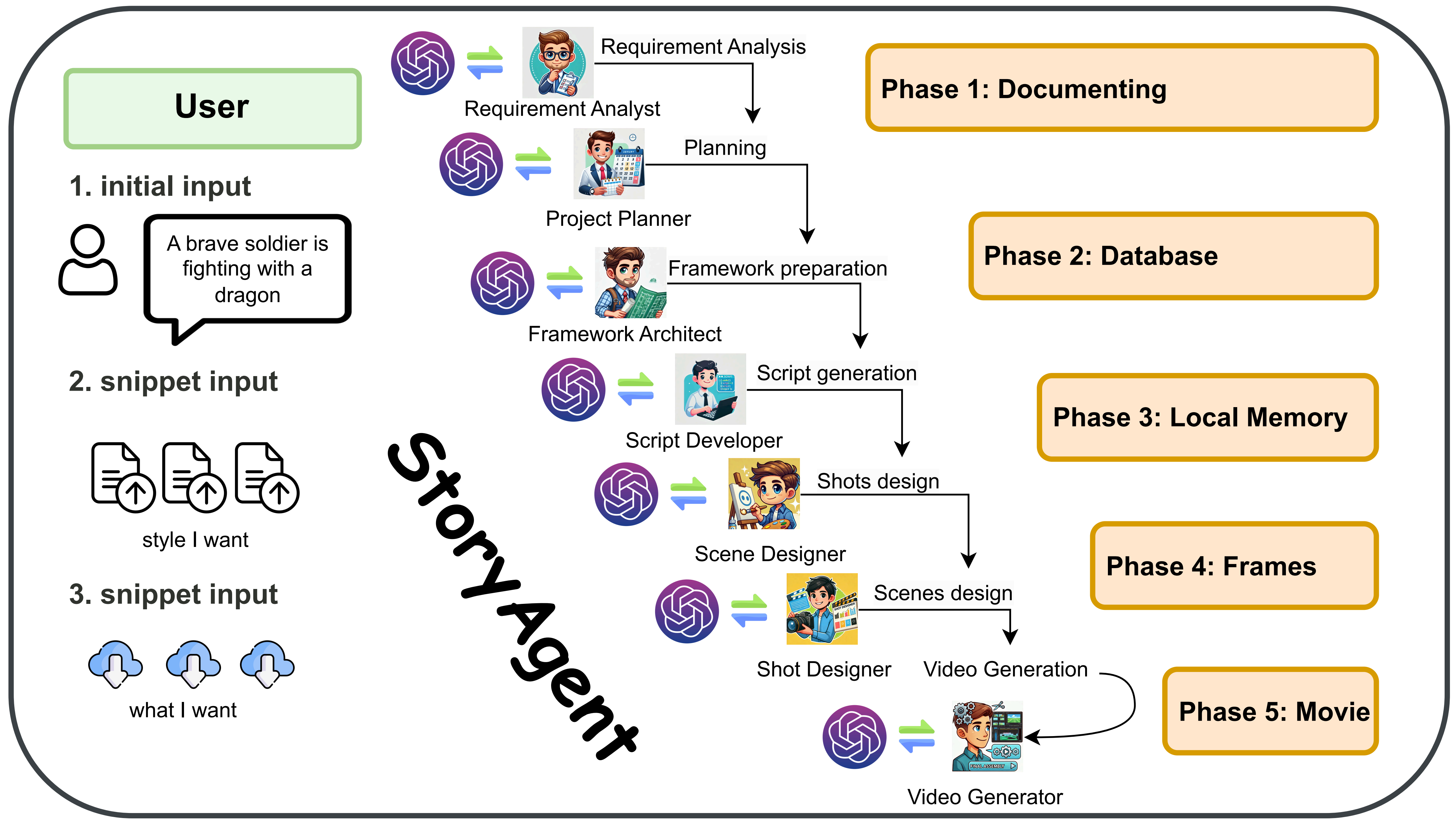 User

1. initial input

A brave soldier is fighting with a dragon

2. snippet input

style I want

3. snippet input

what I want

StoryAgent

Requirement Analysis

Requirement Analyst

Planning

Project Planner

Framework preparation

Framework Architect

Script generation

Script Developer

Shots design

Scene Designer

Scenes design

Shot Designer

Video Generation

Video Generator

Phase 1: Documenting

Phase 2: Database

Phase 3: Local Memory

Phase 4: Frames

Phase 5: Movie